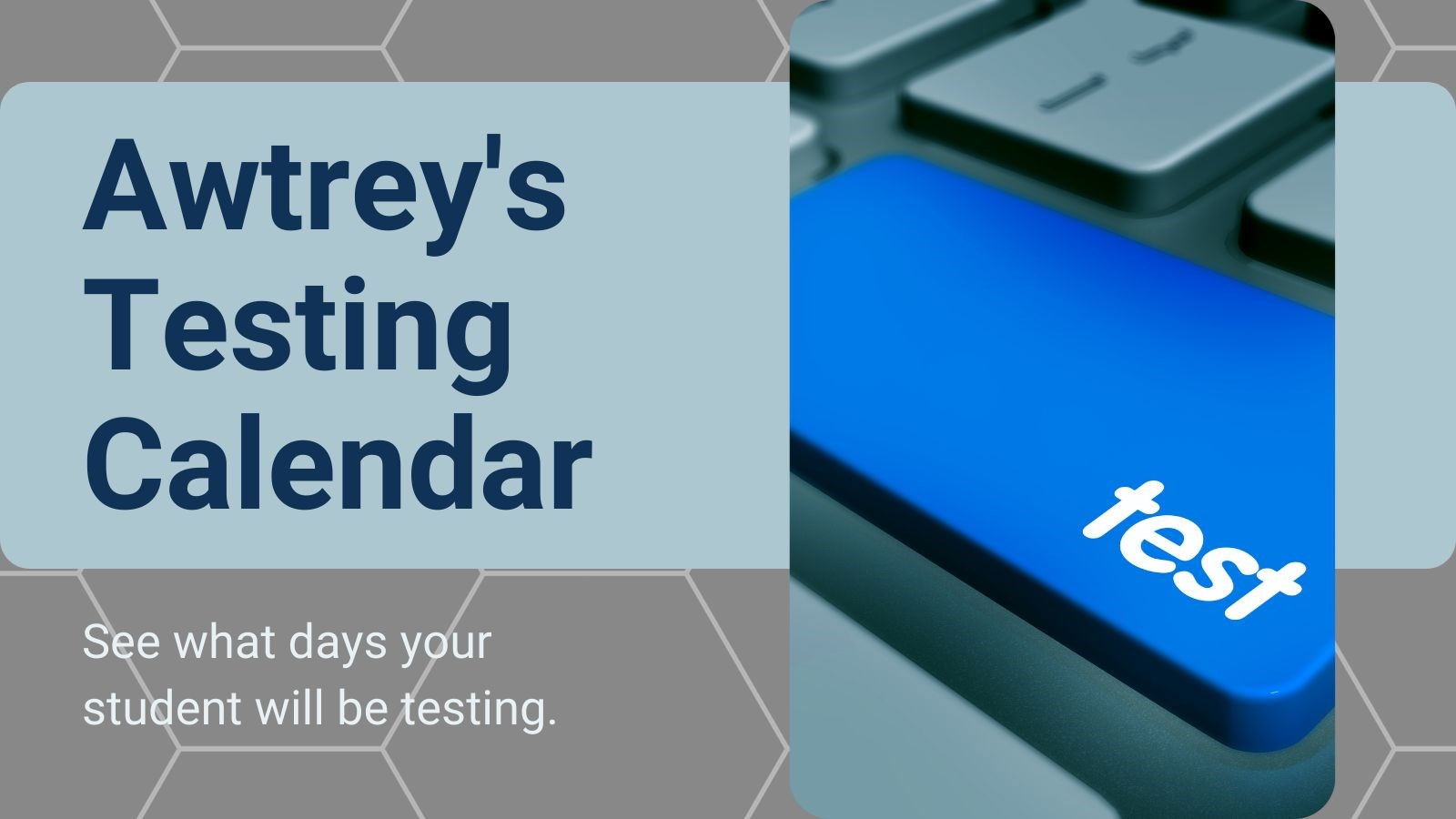 Awtrey's Testing Calendar

See what days your student will be testing.

test